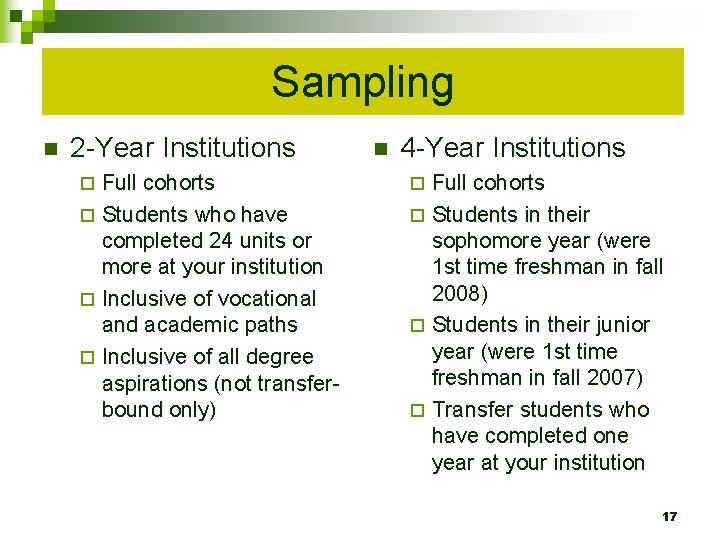 Sampling

2-Year Institutions

Full cohorts

Students who have completed 24 units or more at your institution

Inclusive of vocational and academic paths

Inclusive of all degree aspirations (not transfer-bound only)

4-Year Institutions

Full cohorts

Students in their sophomore year (were 1st time freshman in fall 2008)

Students in their junior year (were 1st time freshman in fall 2007)

Transfer students who have completed one year at your institution

17